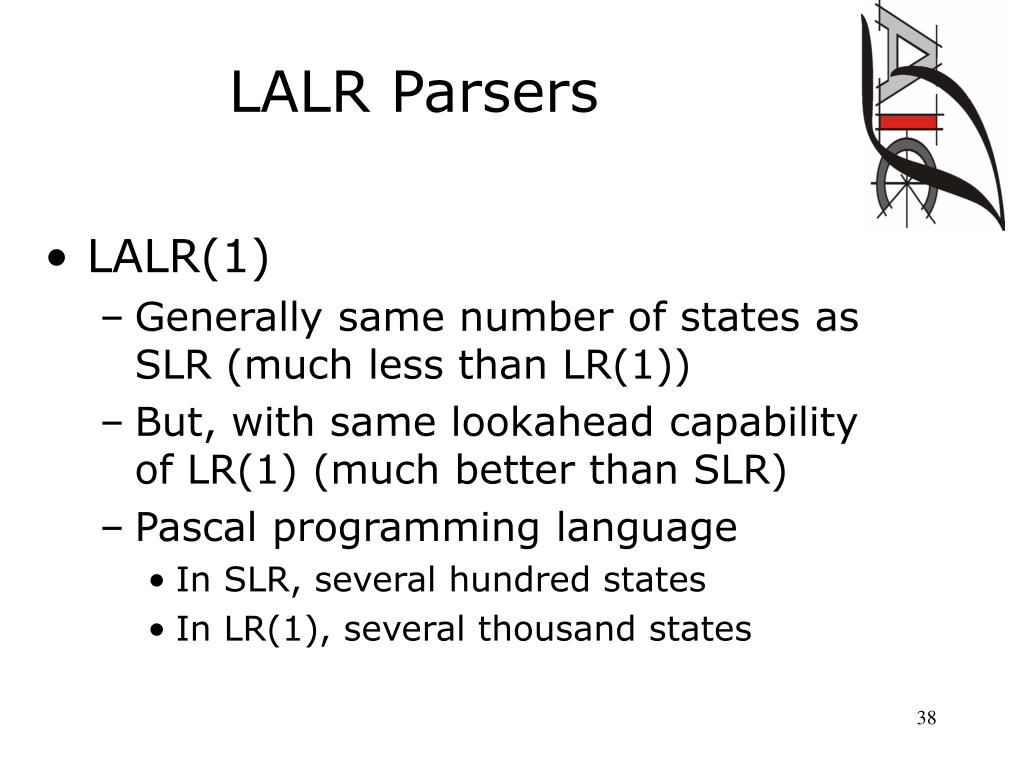 LALR Parsers

• LALR(1)
  – Generally same number of states as SLR (much less than LR(1))
  – But, with same lookahead capability of LR(1) (much better than SLR)
  – Pascal programming language
    • In SLR, several hundred states
    • In LR(1), several thousand states

38